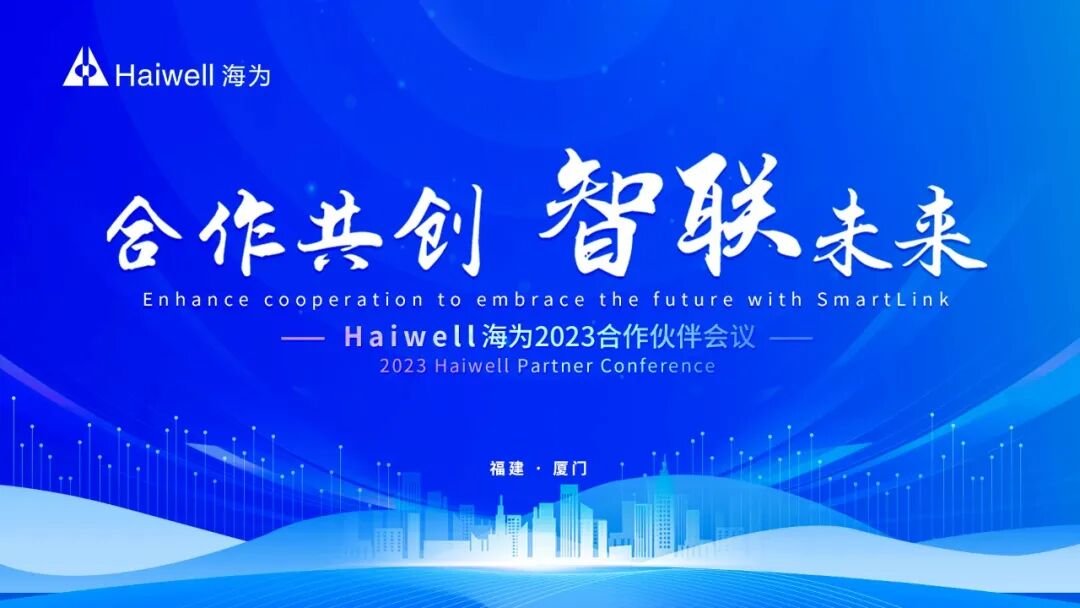 Haiwell 海为

合作共创 智联未来

Enhance cooperation to embrace the future with SmartLink

Haiwell海为2023合作伙伴会议

2023 Haiwell Partner Conference

福建 · 厦门